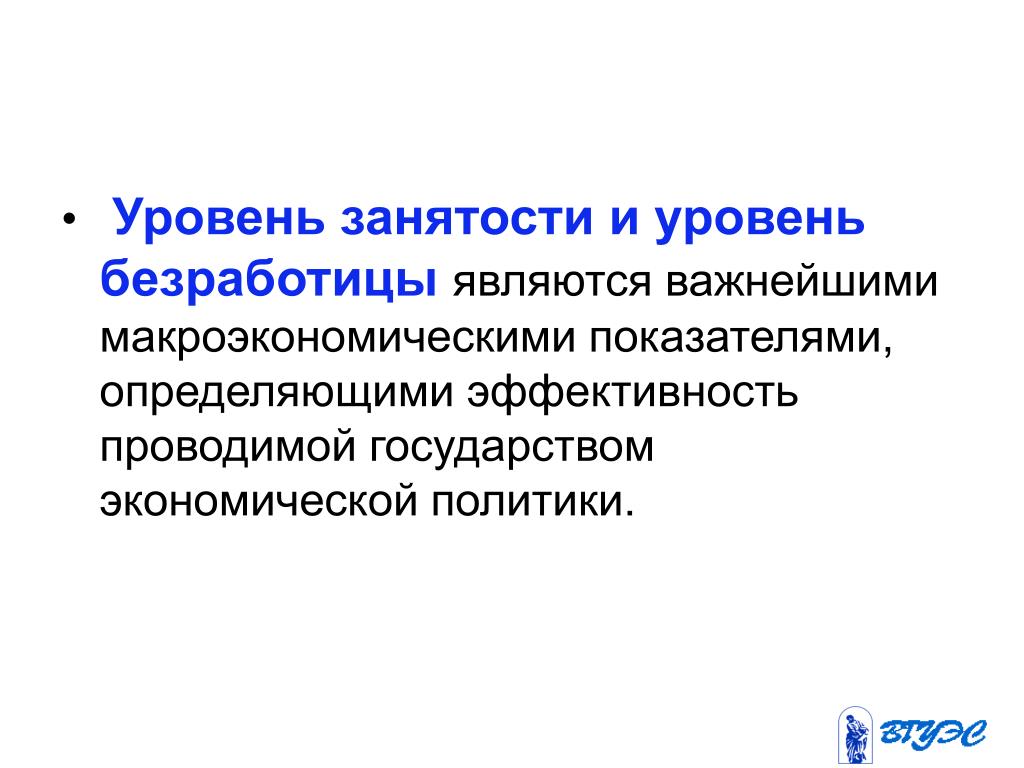 • Уровень занятости и уровень безработицы являются важнейшими макроэкономическими показателями, определяющими эффективность проводимой государством экономической политики.

ВГУЭС